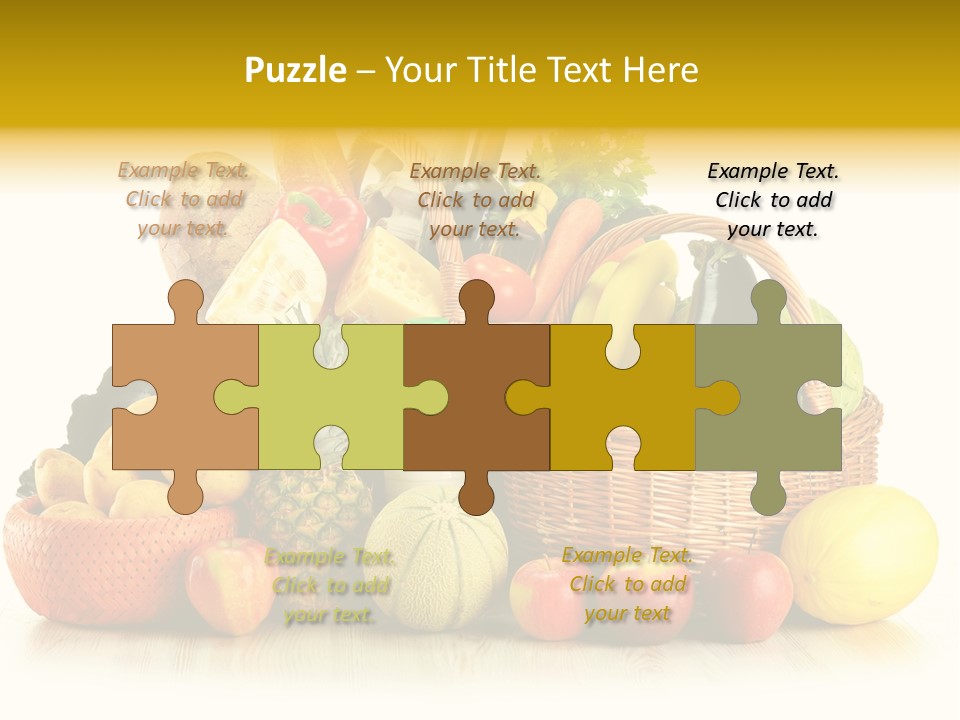 Puzzle – Your Title Text Here

Example Text. Click to add your text.

Example Text. Click to add your text.

Example Text. Click to add your text.

Example Text. Click to add your text.

Example Text. Click to add your text